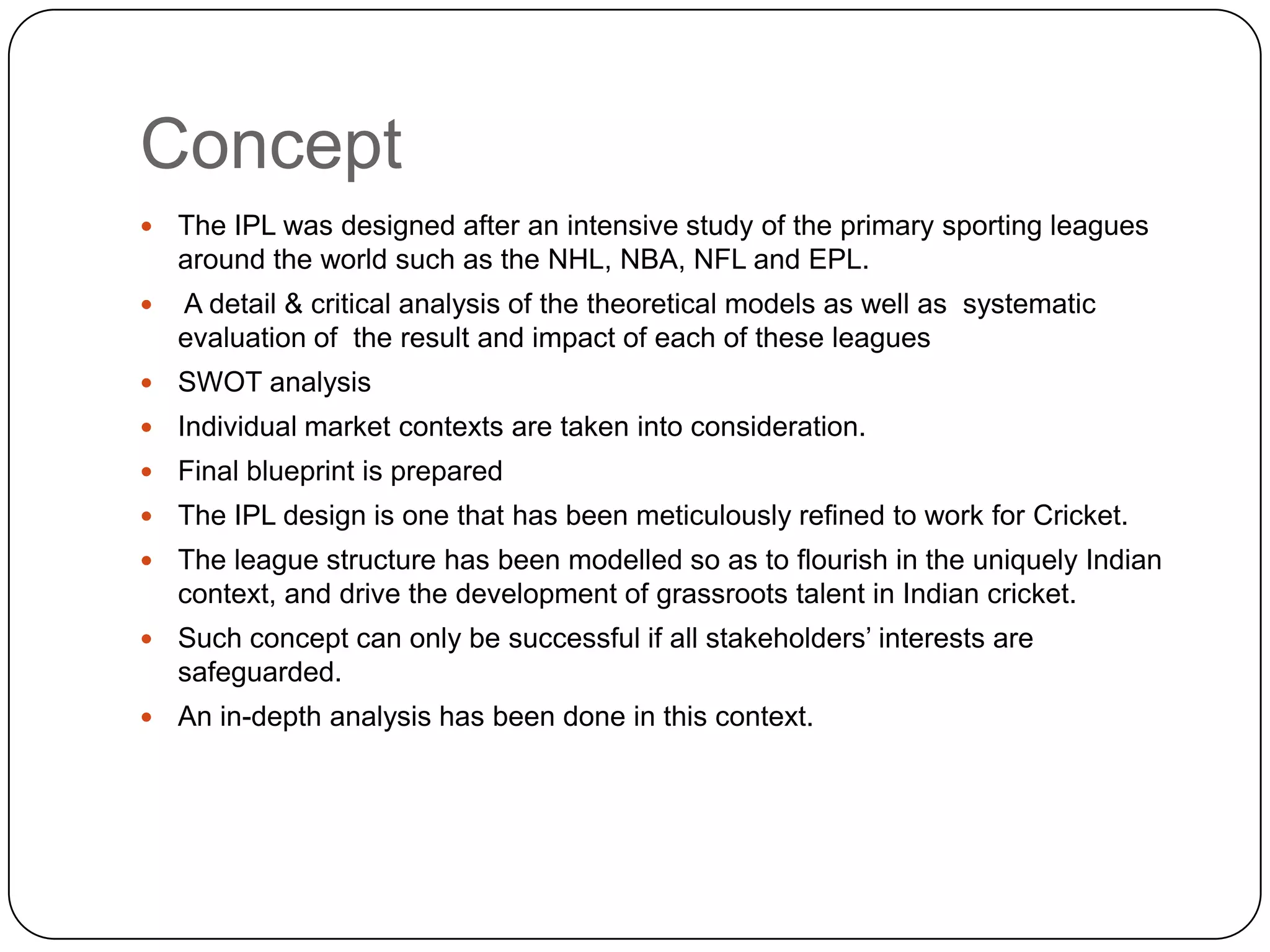 Concept

- The IPL was designed after an intensive study of the primary sporting leagues around the world such as the NHL, NBA, NFL and EPL.
- A detail & critical analysis of the theoretical models as well as systematic evaluation of the result and impact of each of these leagues
- SWOT analysis
- Individual market contexts are taken into consideration.
- Final blueprint is prepared
- The IPL design is one that has been meticulously refined to work for Cricket.
- The league structure has been modelled so as to flourish in the uniquely Indian context, and drive the development of grassroots talent in Indian cricket.
- Such concept can only be successful if all stakeholders' interests are safeguarded.
- An in-depth analysis has been done in this context.